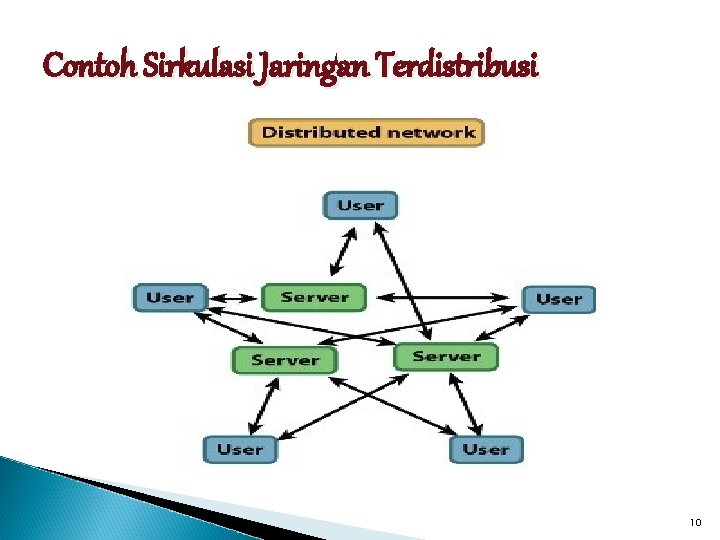 Contoh Sirkulasi Jaringan Terdistribusi

Distributed network

User

User

Server

User

Server

Server

User

User

10